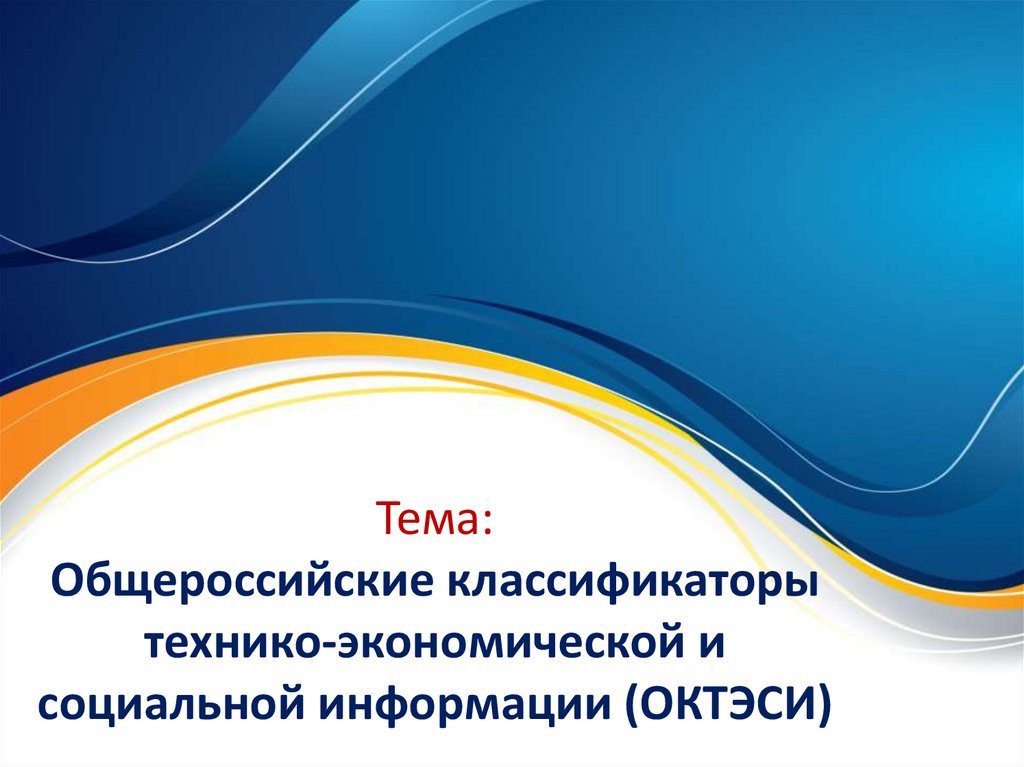 Тема:
Общероссийские классификаторы технико-экономической и социальной информации (ОКТЭСИ)